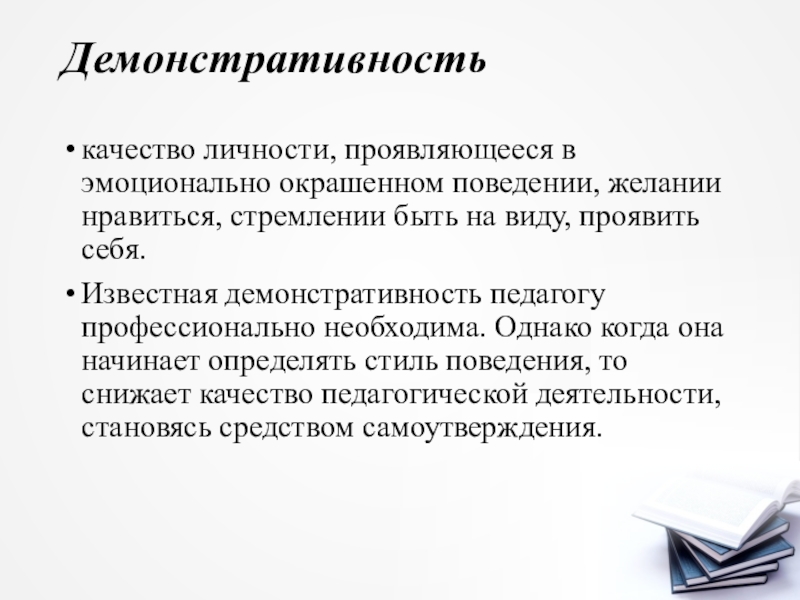 Демонстративность

• качество личности, проявляющееся в эмоционально окрашенном поведении, желании нравиться, стремлении быть на виду, проявить себя.

• Известная демонстративность педагогу профессионально необходима. Однако когда она начинает определять стиль поведения, то снижает качество педагогической деятельности, становясь средством самоутверждения.